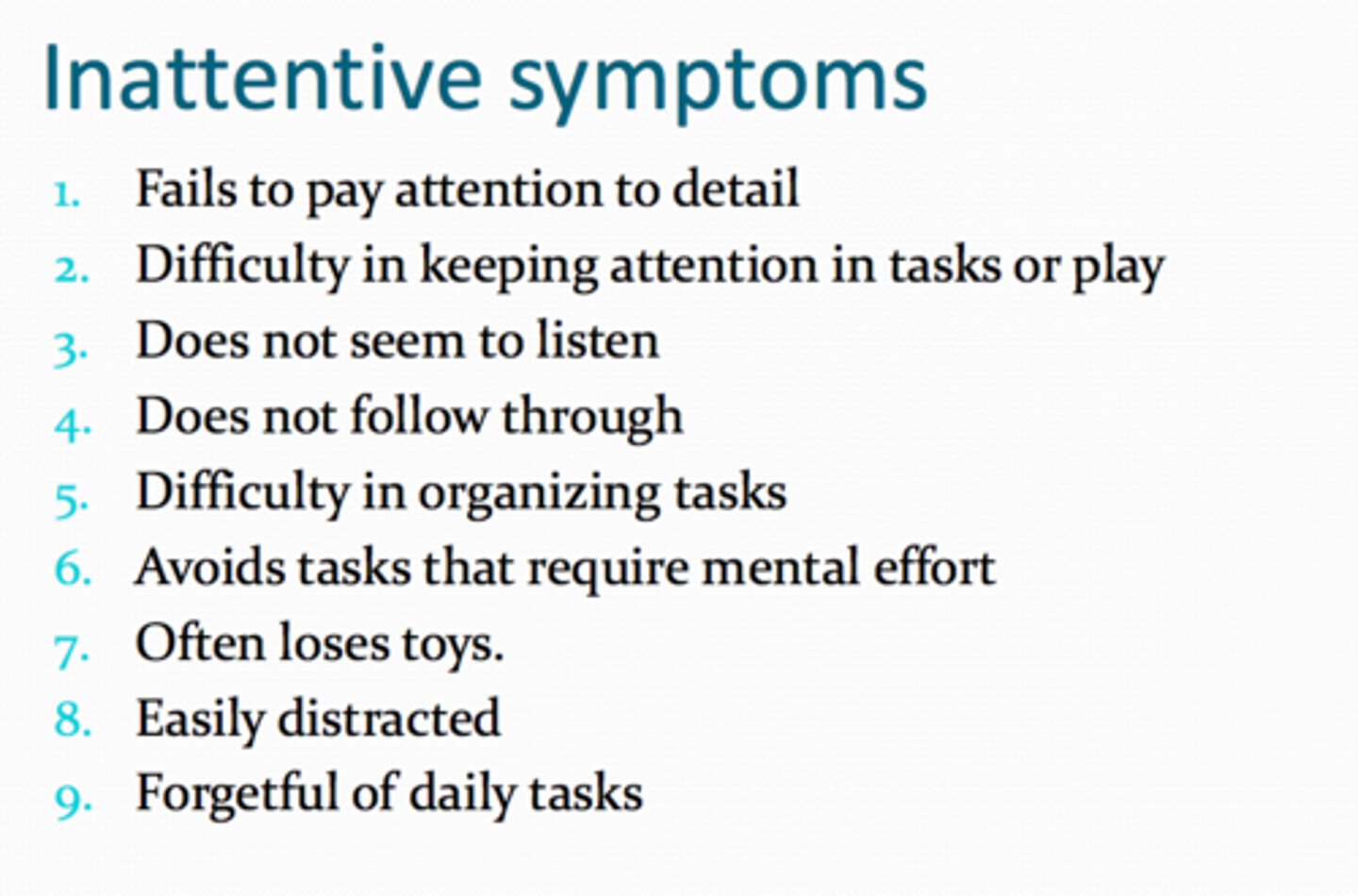 Inattentive symptoms

1. Fails to pay attention to detail
2. Difficulty in keeping attention in tasks or play
3. Does not seem to listen
4. Does not follow through
5. Difficulty in organizing tasks
6. Avoids tasks that require mental effort
7. Often loses toys.
8. Easily distracted
9. Forgetful of daily tasks